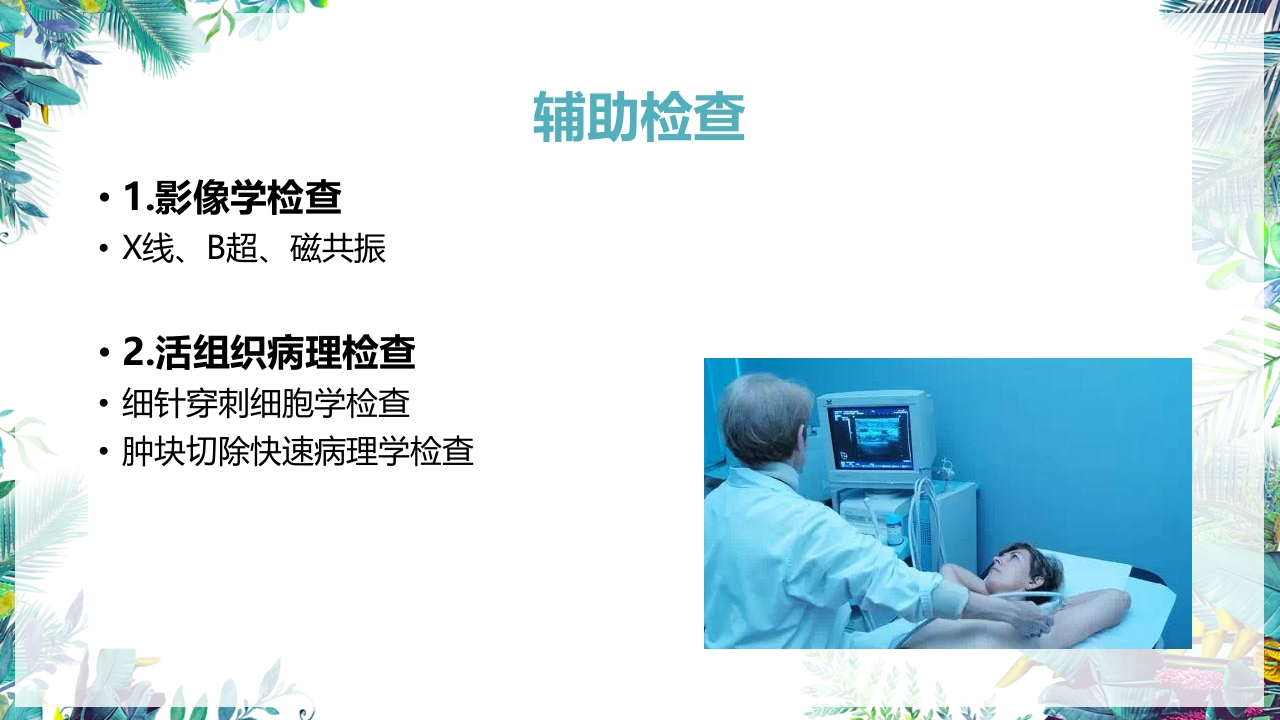 辅助检查

• 1.影像学检查
• X线、B超、磁共振

• 2.活组织病理检查
• 细针穿刺细胞学检查
• 肿块切除快速病理学检查